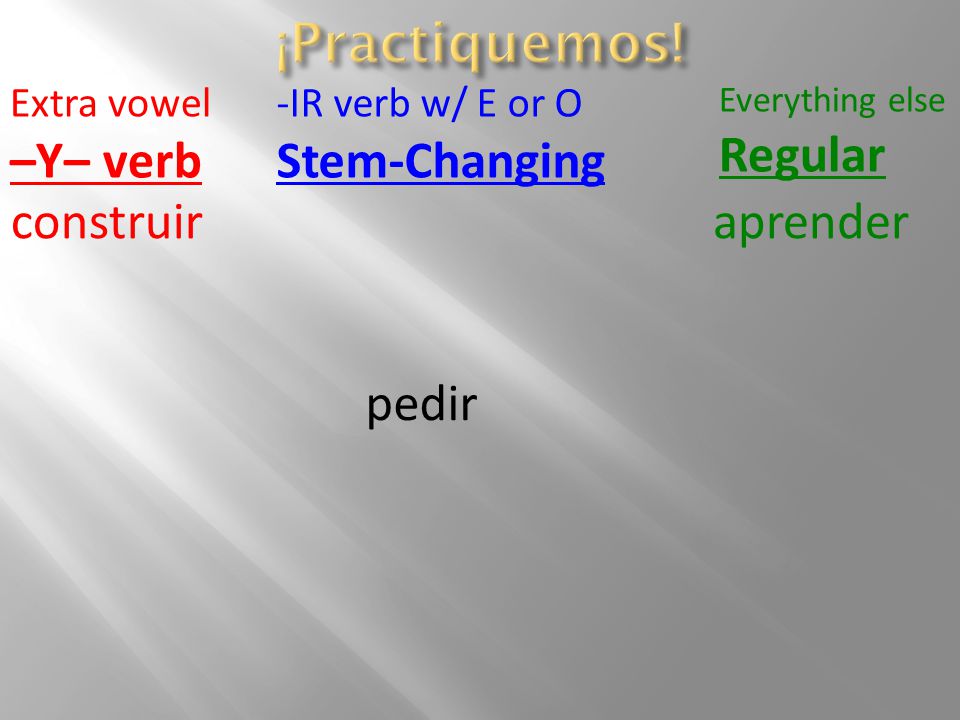 ¡Practiquemos!

Extra vowel
–Y– verb
construir

-IR verb w/ E or O
Stem-Changing

Everything else
Regular
aprender

pedir